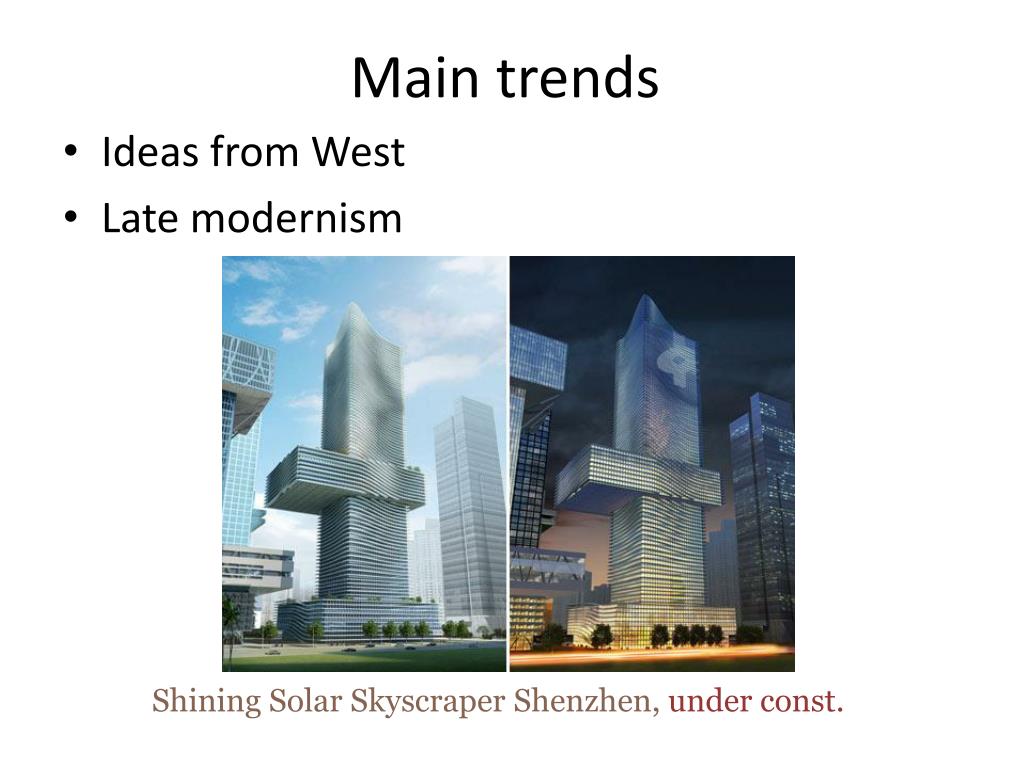 Main trends

• Ideas from West
• Late modernism

Shining Solar Skyscraper Shenzhen, under const.